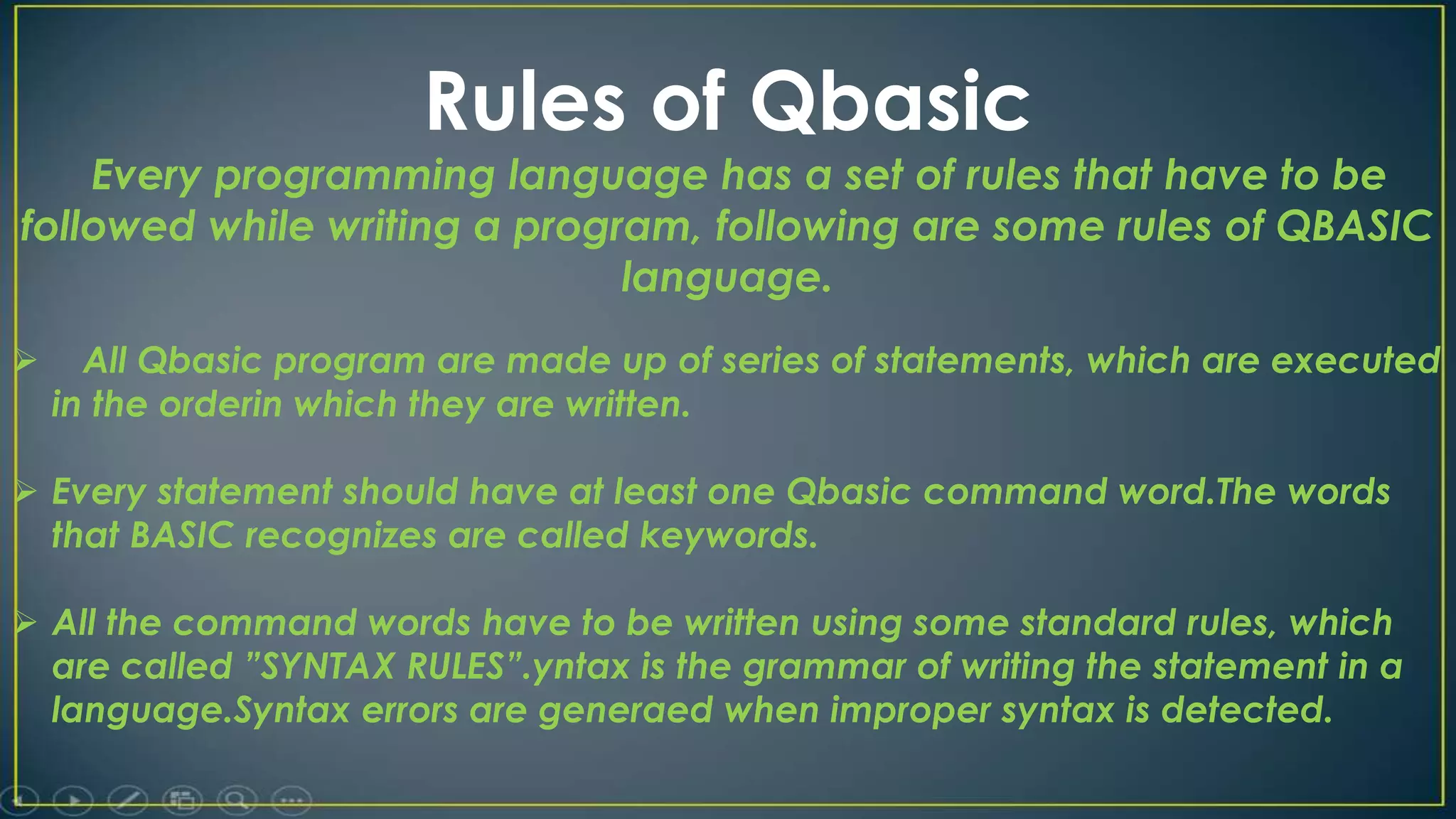 Rules of Qbasic

Every programming language has a set of rules that have to be followed while writing a program, following are some rules of QBASIC language.

➢ All Qbasic program are made up of series of statements, which are executed in the orderin which they are written.

➢ Every statement should have at least one Qbasic command word.The words that BASIC recognizes are called keywords.

➢ All the command words have to be written using some standard rules, which are called "SYNTAX RULES".yntax is the grammar of writing the statement in a language.Syntax errors are generaed when improper syntax is detected.